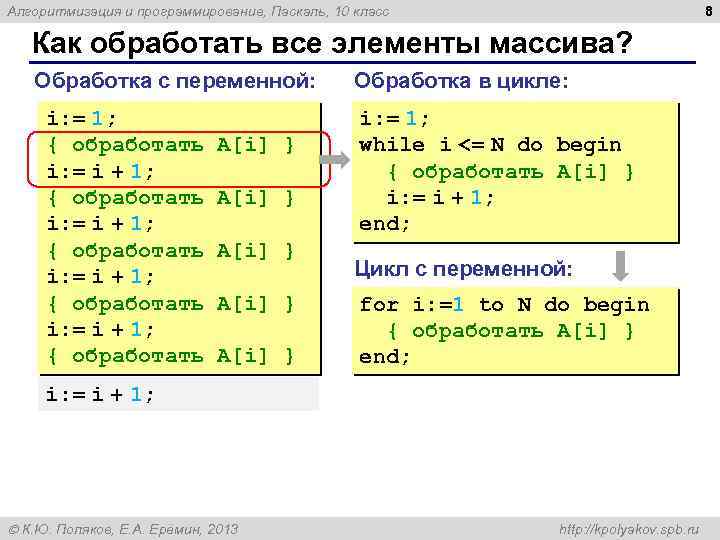 Алгоритмизация и программирование, Паскаль, 10 класс

8

Как обработать все элементы массива?

Обработка с переменной:

i:= 1;
{ обработать A[i] }
i:= i + 1;
{ обработать A[i] }
i:= i + 1;
{ обработать A[i] }
i:= i + 1;
{ обработать A[i] }
i:= i + 1;
{ обработать A[i] }

i:= i + 1;

Обработка в цикле:

i:= 1;
while i <= N do begin
{ обработать A[i] }
i:= i + 1;
end;

Цикл с переменной:

for i:=1 to N do begin
{ обработать A[i] }
end;

© К.Ю. Поляков, Е.А. Еремин, 2013

http://kpolyakov.spb.ru